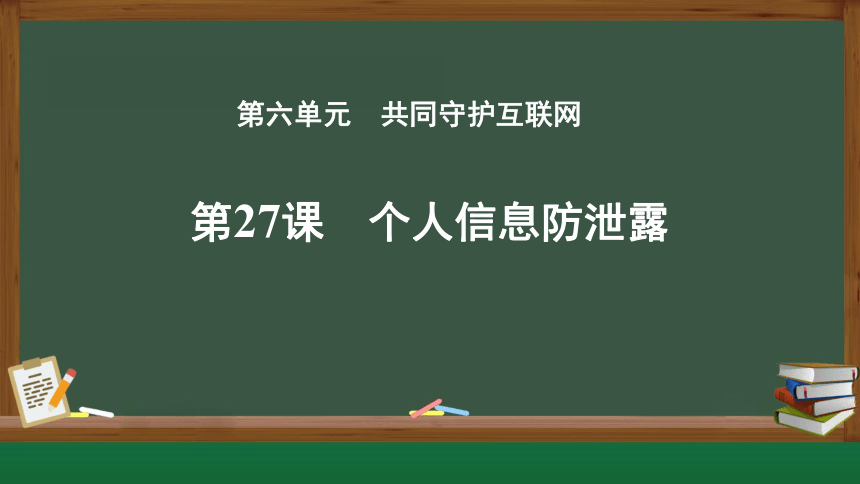 第六单元　共同守护互联网

第27课　个人信息防泄露